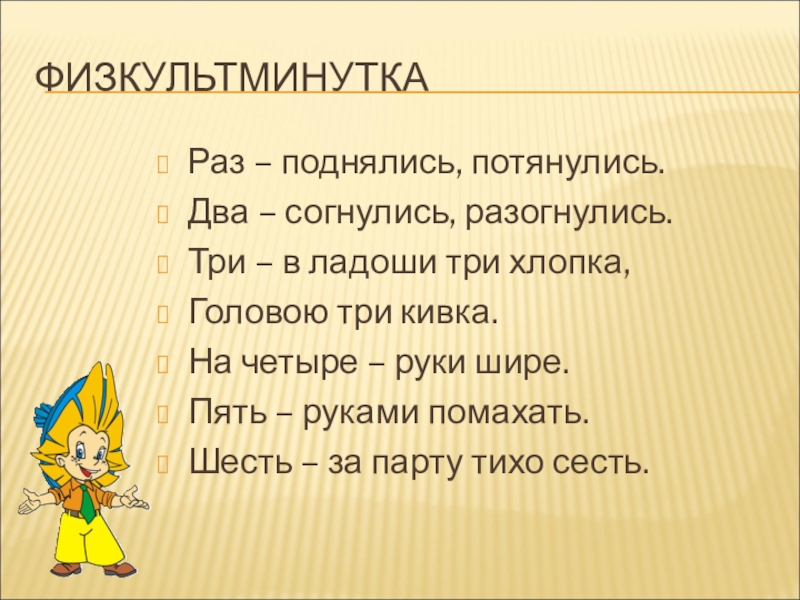 ФИЗКУЛЬТМИНУТКА

Раз – поднялись, потянулись.
Два – согнулись, разогнулись.
Три – в ладоши три хлопка,
Головою три кивка.
На четыре – руки шире.
Пять – руками помахать.
Шесть – за парту тихо сесть.